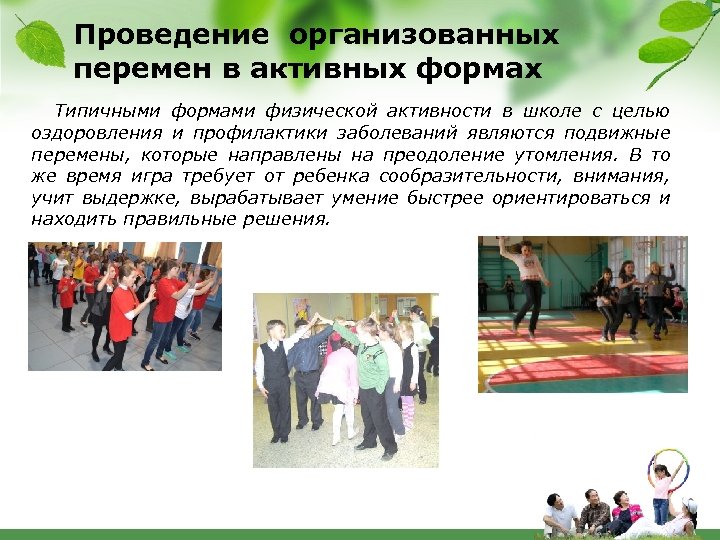 Проведение организованных перемен в активных формах

Типичными формами физической активности в школе с целью оздоровления и профилактики заболеваний являются подвижные перемены, которые направлены на преодоление утомления. В то же время игра требует от ребенка сообразительности, внимания, учит выдержке, вырабатывает умение быстрее ориентироваться и находить правильные решения.